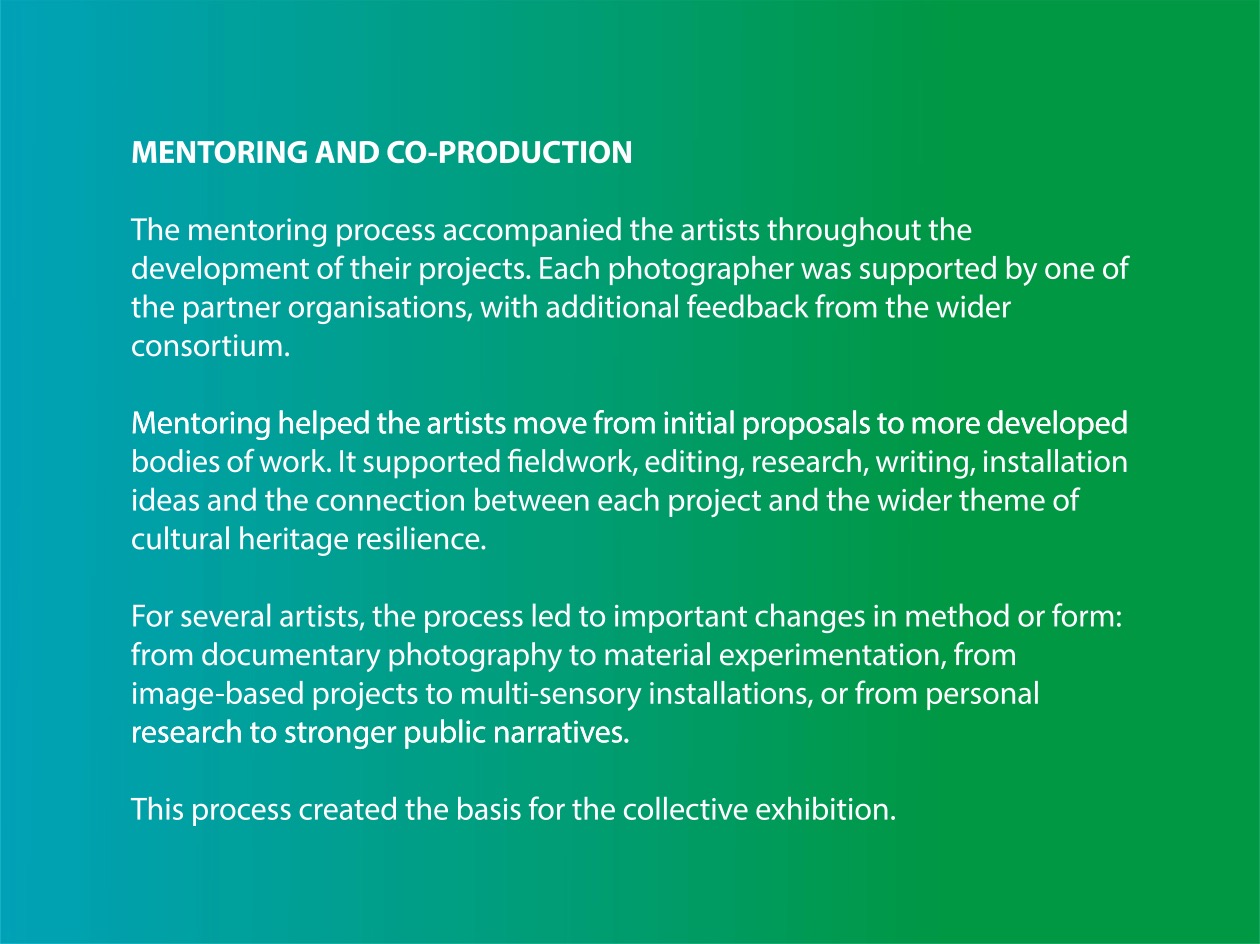 MENTORING AND CO-PRODUCTION

The mentoring process accompanied the artists throughout the development of their projects. Each photographer was supported by one of the partner organisations, with additional feedback from the wider consortium.

Mentoring helped the artists move from initial proposals to more developed bodies of work. It supported fieldwork, editing, research, writing, installation ideas and the connection between each project and the wider theme of cultural heritage resilience.

For several artists, the process led to important changes in method or form: from documentary photography to material experimentation, from image-based projects to multi-sensory installations, or from personal research to stronger public narratives.

This process created the basis for the collective exhibition.